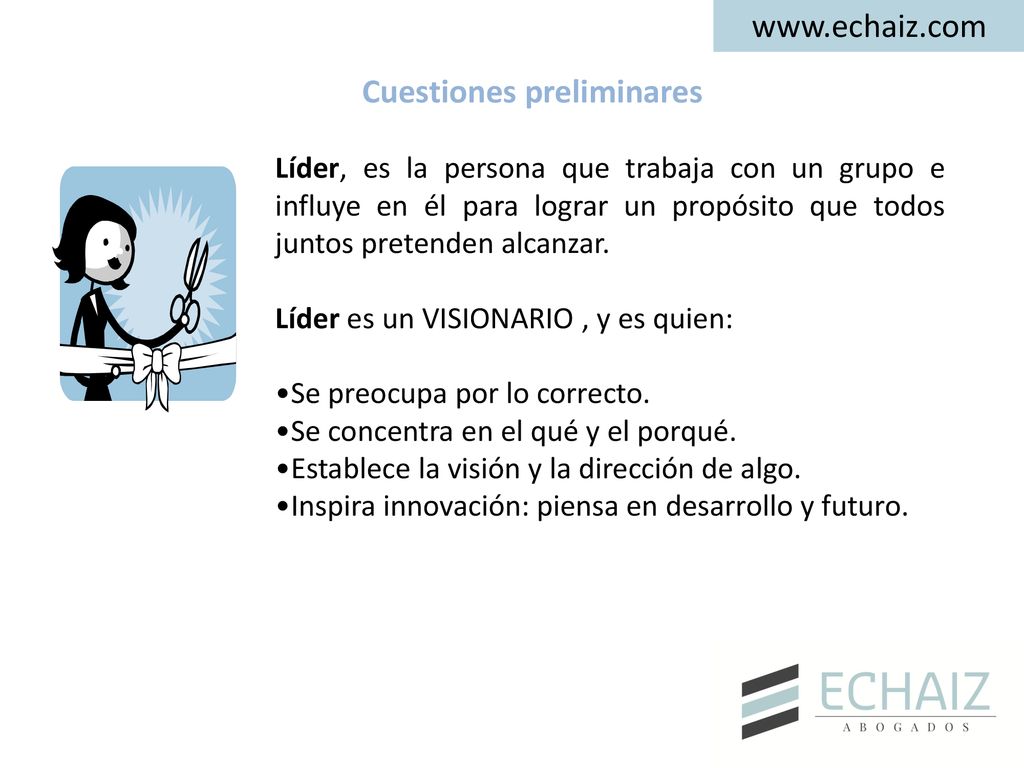 www.echaiz.com

Cuestiones preliminares

Líder, es la persona que trabaja con un grupo e influye en él para lograr un propósito que todos juntos pretenden alcanzar.

Líder es un VISIONARIO , y es quien:

•Se preocupa por lo correcto.
•Se concentra en el qué y el porqué.
•Establece la visión y la dirección de algo.
•Inspira innovación: piensa en desarrollo y futuro.

ECHAIZ
ABOGADOS